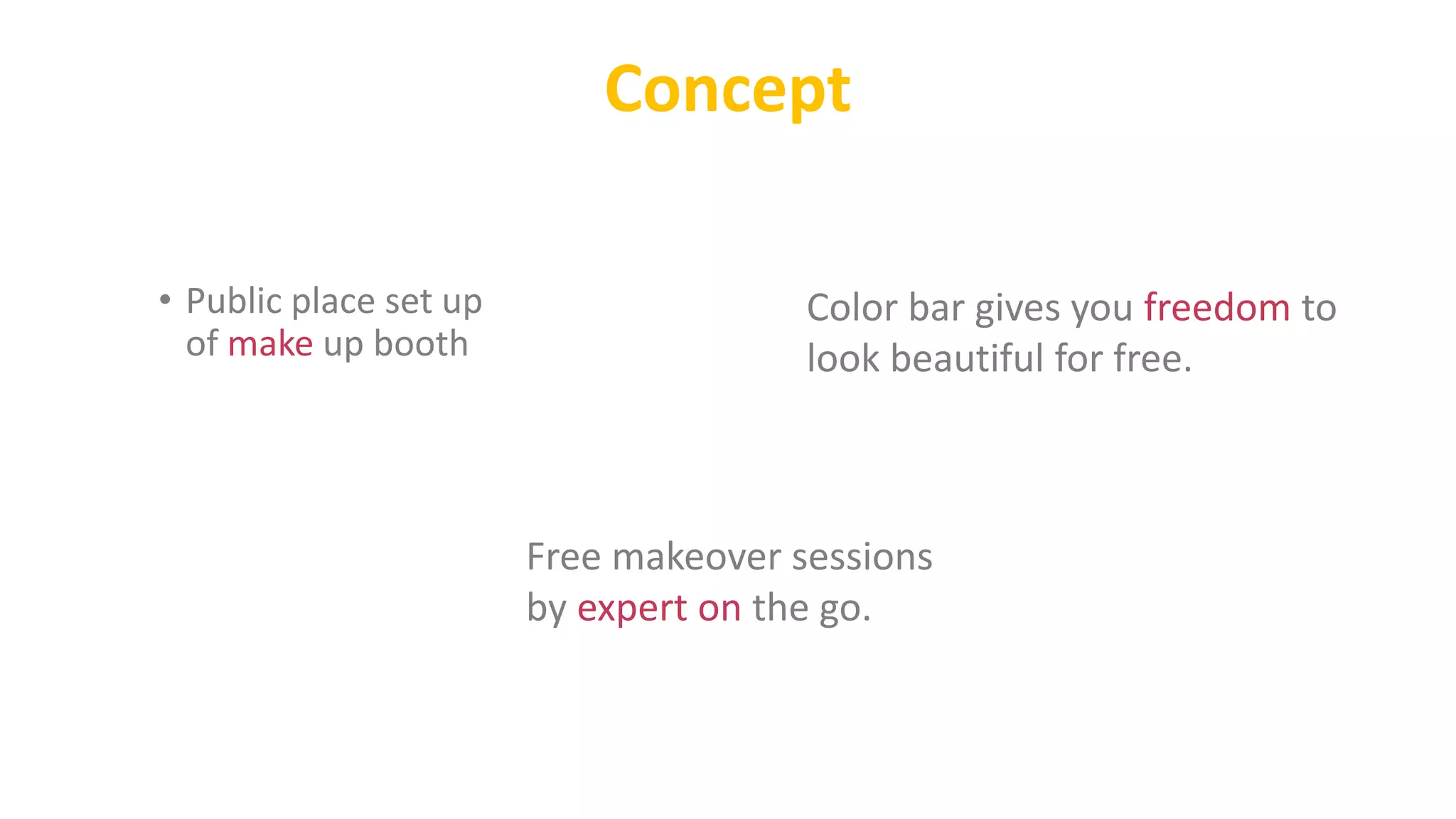 Concept

• Public place set up of make up booth

Color bar gives you freedom to look beautiful for free.

Free makeover sessions by expert on the go.